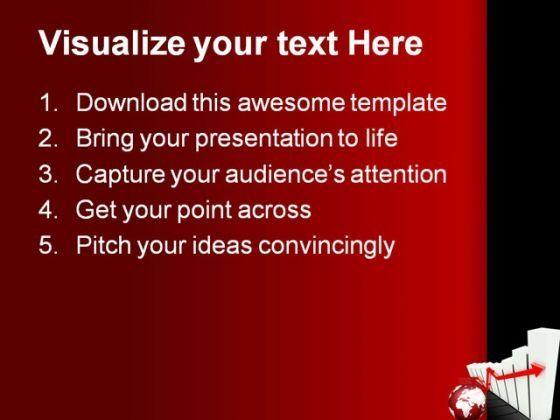 Visualize your text Here

1. Download this awesome template
2. Bring your presentation to life
3. Capture your audience's attention
4. Get your point across
5. Pitch your ideas convincingly